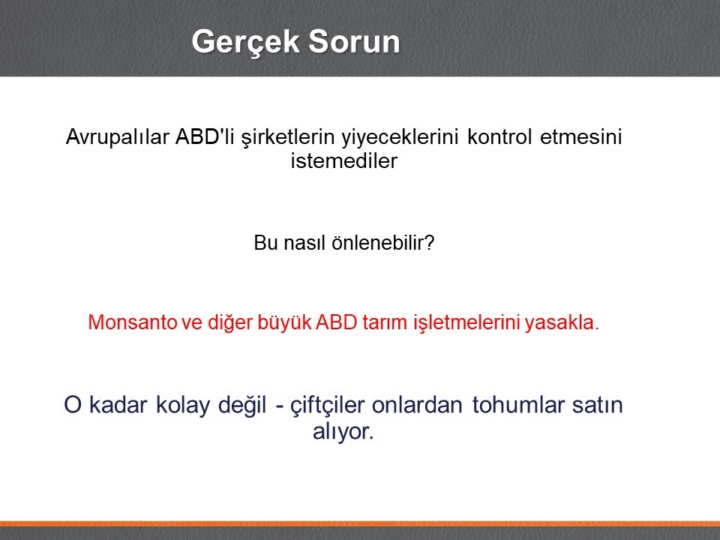 Gerçek Sorun

Avrupalılar ABD'li şirketlerin yiyeceklerini kontrol etmesini istemediler

Bu nasıl önlenebilir?

Monsanto ve diğer büyük ABD tarım işletmelerini yasakla.

O kadar kolay değil - çiftçiler onlardan tohumlar satın alıyor.